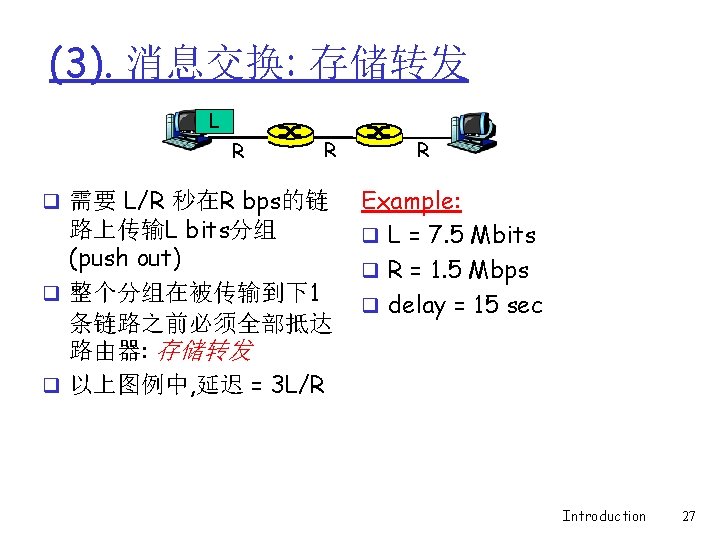 (3). 消息交换: 存储转发

L

R R R

❑ 需要 L/R 秒在R bps的链路上传输L bits分组 (push out)
❑ 整个分组在被传输到下1条链路之前必须全部抵达路由器: 存储转发
❑ 以上图例中,延迟 = 3L/R

Example:
❑ L = 7.5 Mbits
❑ R = 1.5 Mbps
❑ delay = 15 sec

Introduction 27